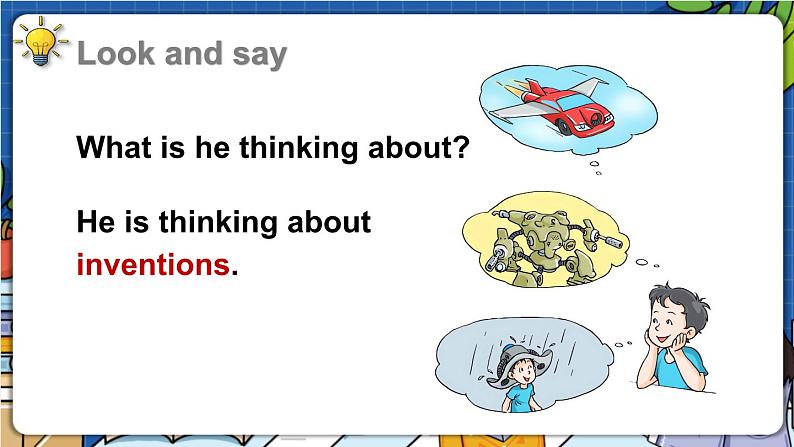 Look and say

What is he thinking about?

He is thinking about inventions.